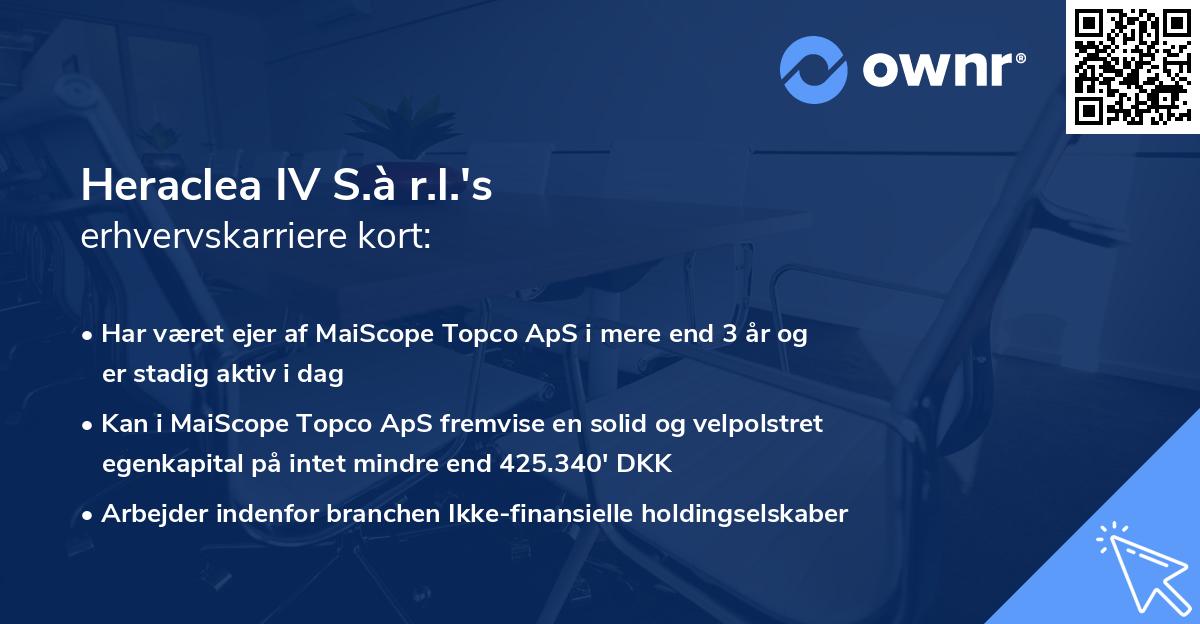 ownr®

Heraclea IV S.à r.l.'s erhvervskarriere kort:

• Har været ejer af MaiScope Topco ApS i mere end 3 år og er stadig aktiv i dag

• Kan i MaiScope Topco ApS fremvise en solid og velpolstret egenkapital på intet mindre end 425.340' DKK

• Arbejder indenfor branchen Ikke-finansielle holdingselskaber